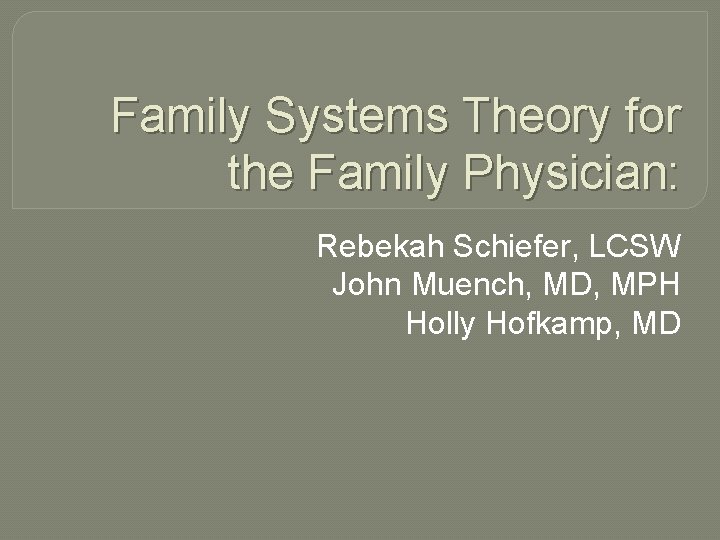 Family Systems Theory for the Family Physician:

Rebekah Schiefer, LCSW
John Muench, MD, MPH
Holly Hofkamp, MD